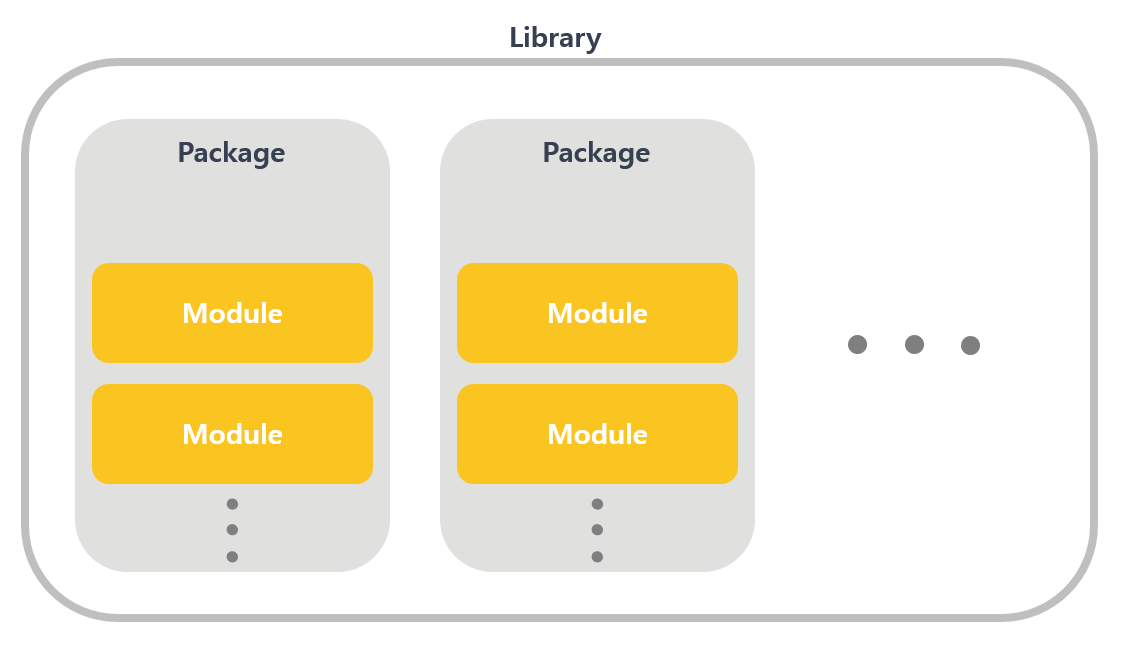 Library

Package

Module

Module

Package

Module

Module